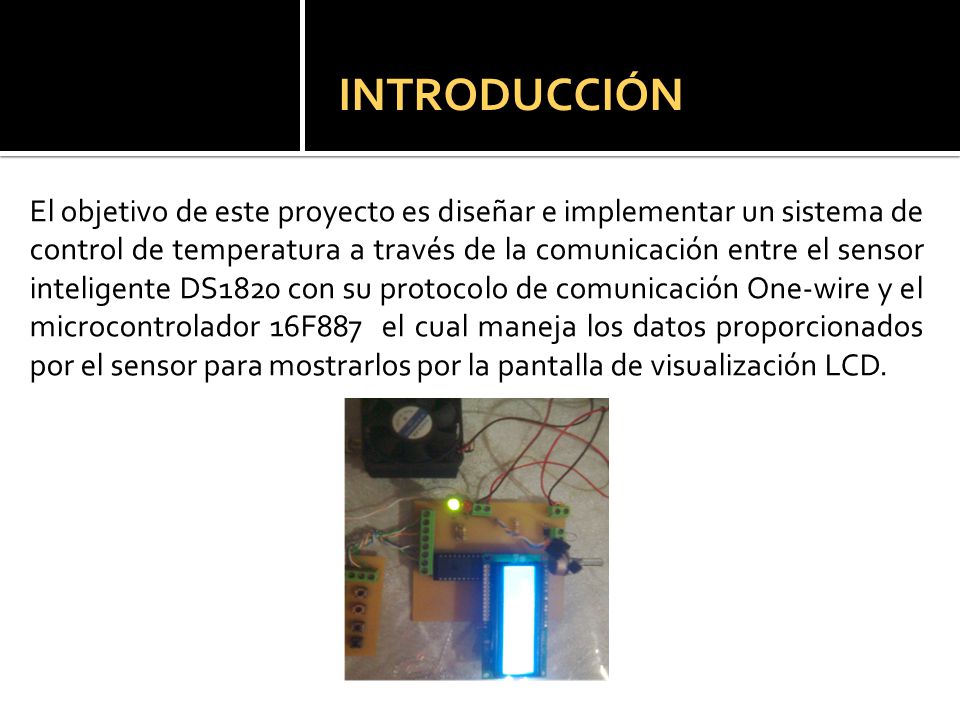 INTRODUCCIÓN

El objetivo de este proyecto es diseñar e implementar un sistema de control de temperatura a través de la comunicación entre el sensor inteligente DS1820 con su protocolo de comunicación One-wire y el microcontrolador 16F887 el cual maneja los datos proporcionados por el sensor para mostrarlos por la pantalla de visualización LCD.